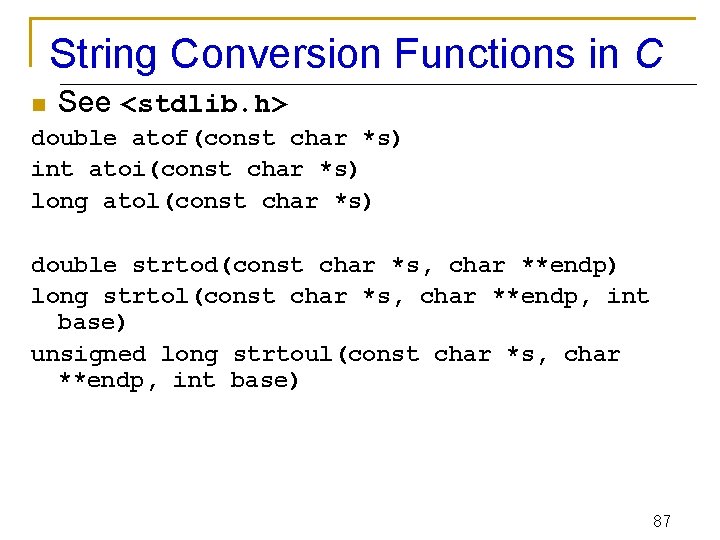 String Conversion Functions in C

See <stdlib.h>

double atof(const char *s)
int atoi(const char *s)
long atol(const char *s)

double strtod(const char *s, char **endp)
long strtol(const char *s, char **endp, int base)
unsigned long strtoul(const char *s, char **endp, int base)

87